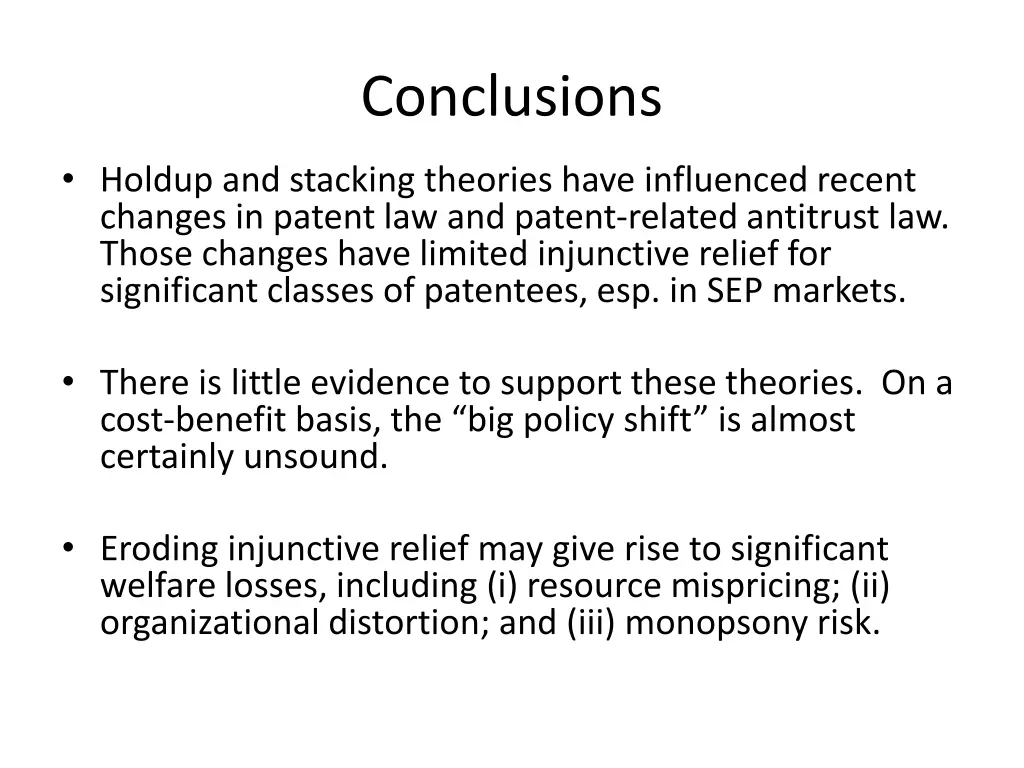 Conclusions

• Holdup and stacking theories have influenced recent changes in patent law and patent-related antitrust law. Those changes have limited injunctive relief for significant classes of patentees, esp. in SEP markets.

• There is little evidence to support these theories. On a cost-benefit basis, the “big policy shift” is almost certainly unsound.

• Eroding injunctive relief may give rise to significant welfare losses, including (i) resource mispricing; (ii) organizational distortion; and (iii) monopsony risk.